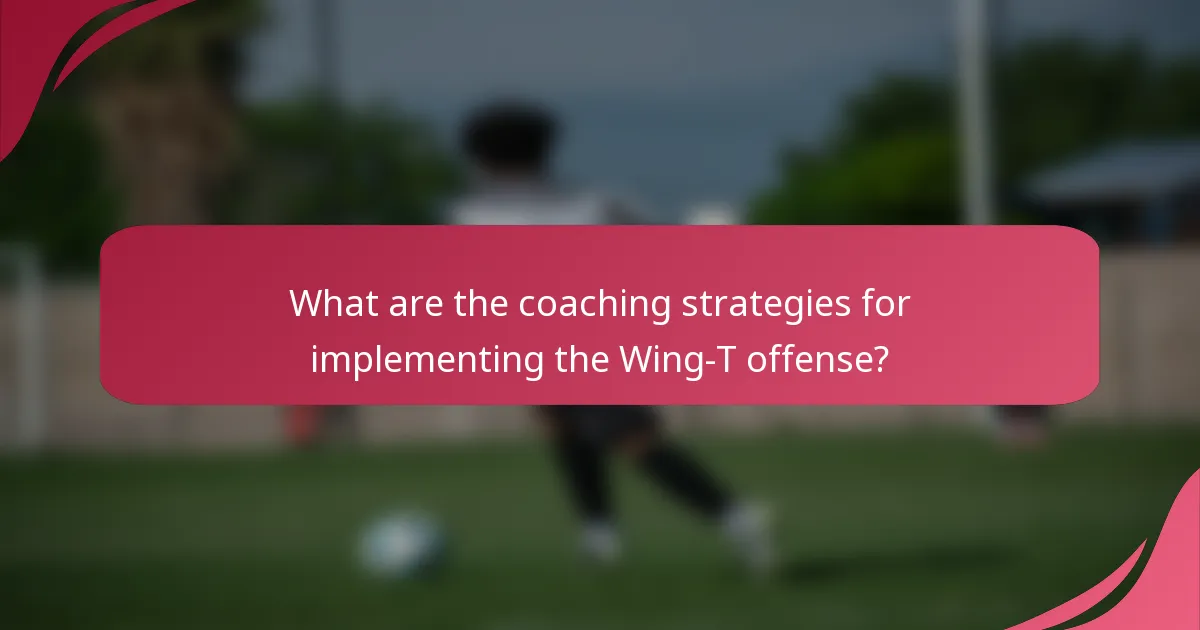 What are the coaching strategies for implementing the Wing-T offense?